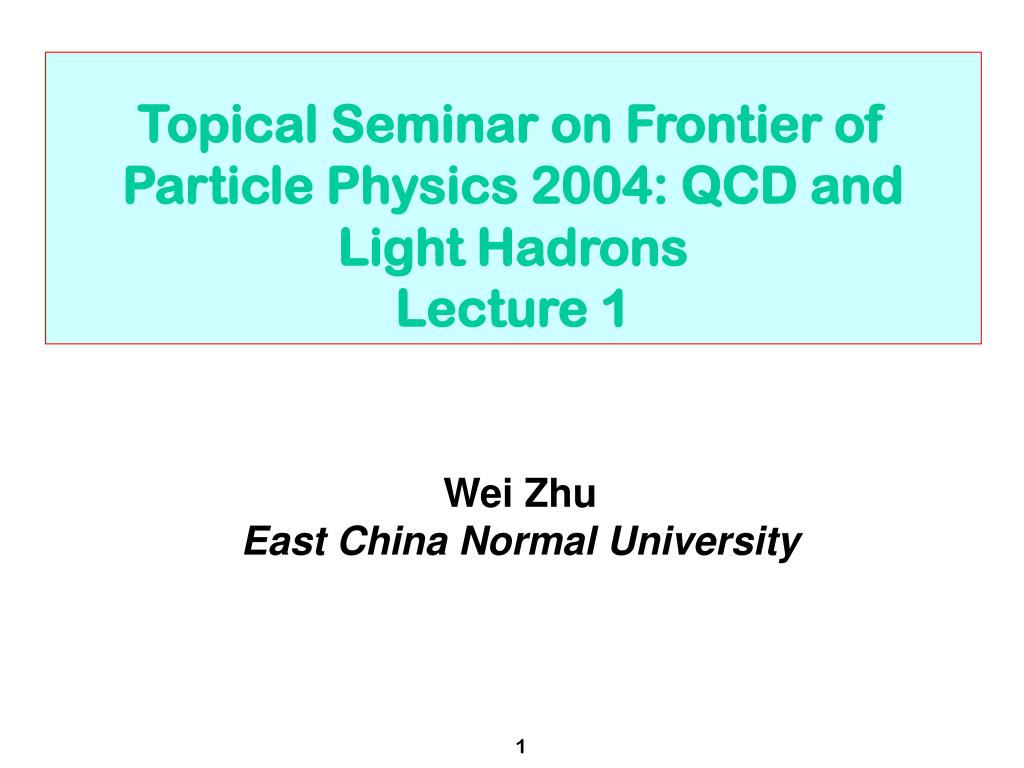 Topical Seminar on Frontier of Particle Physics 2004: QCD and Light Hadrons
Lecture 1

Wei Zhu
East China Normal University

1